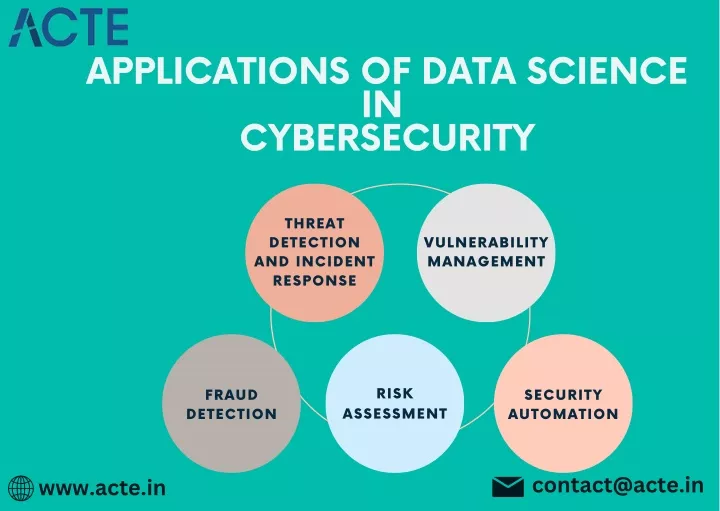 ACTE

APPLICATIONS OF DATA SCIENCE IN CYBERSECURITY

THREAT DETECTION AND INCIDENT RESPONSE

VULNERABILITY MANAGEMENT

FRAUD DETECTION

RISK ASSESSMENT

SECURITY AUTOMATION

www.acte.in

contact@acte.in